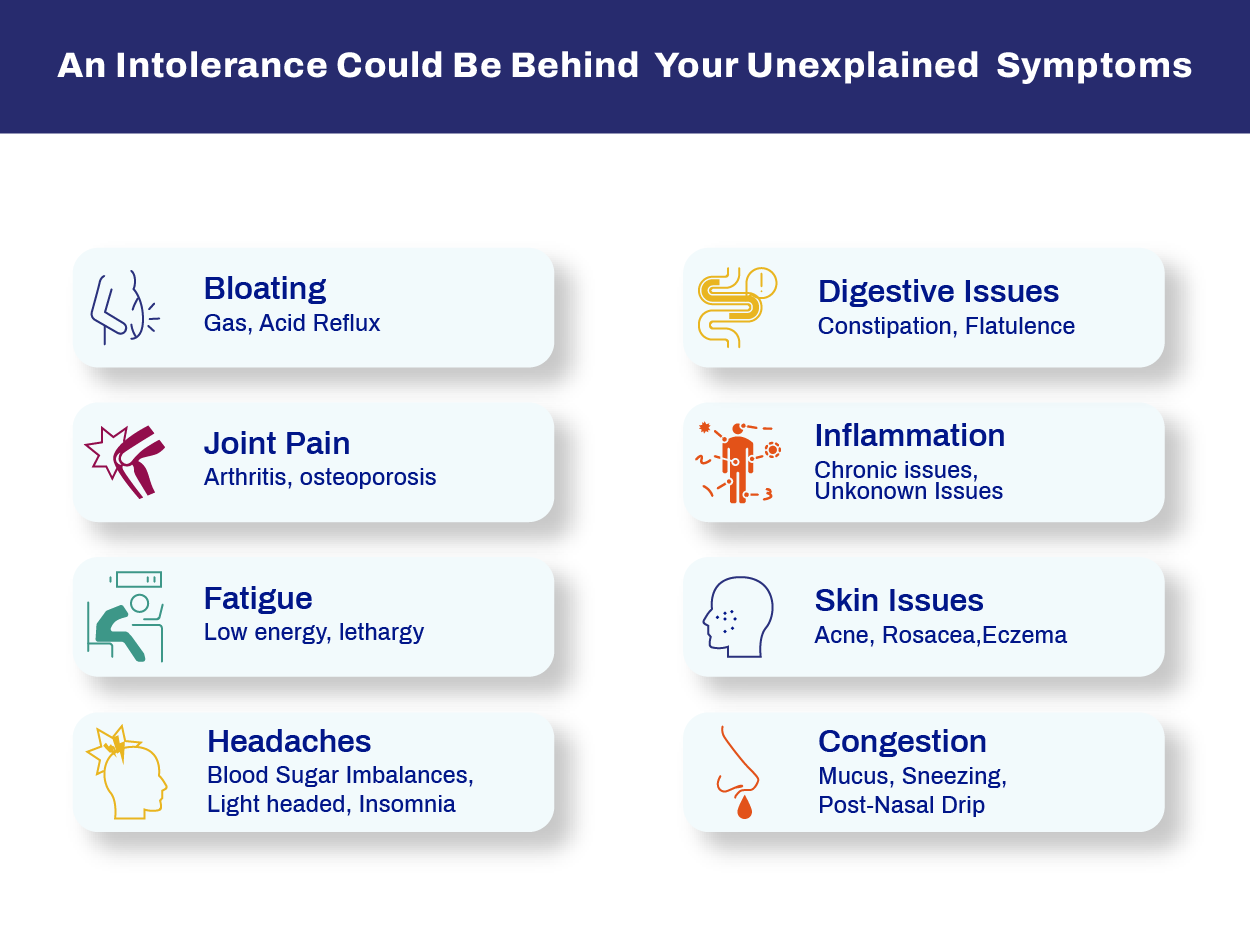 An Intolerance Could Be Behind Your Unexplained Symptoms

Bloating
Gas, Acid Reflux

Joint Pain
Arthritis, osteoporosis

Fatigue
Low energy, lethargy

Headaches
Blood Sugar Imbalances, Light headed, Insomnia

Digestive Issues
Constipation, Flatulence

Inflammation
Chronic issues, Unkonown Issues

Skin Issues
Acne, Rosacea,Eczema

Congestion
Mucus, Sneezing, Post-Nasal Drip